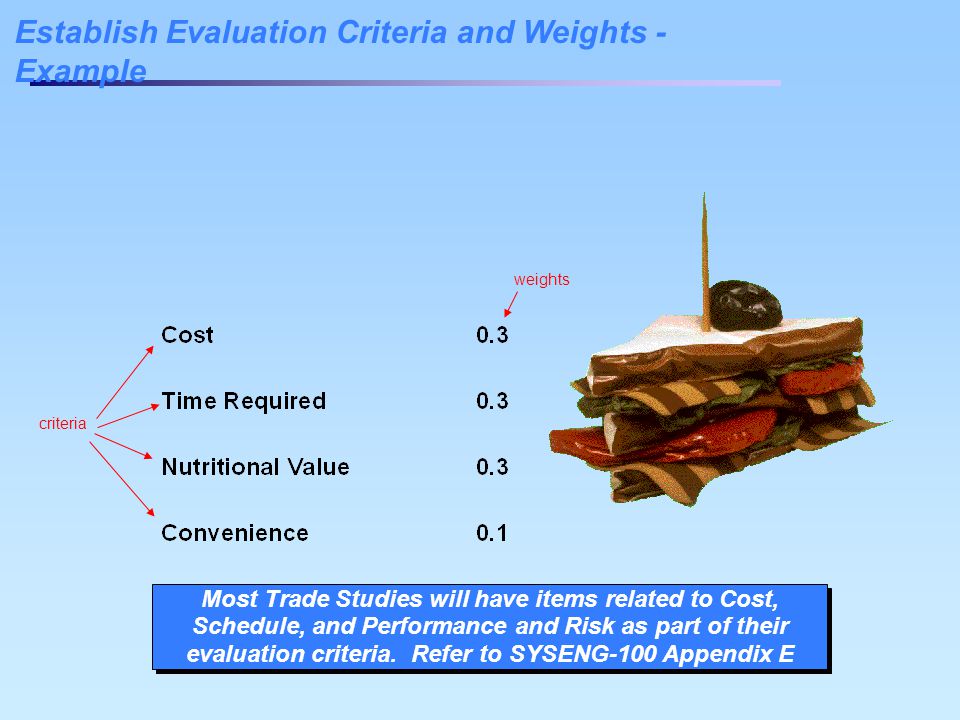 Establish Evaluation Criteria and Weights - Example

weights

criteria

Cost 0.3

Time Required 0.3

Nutritional Value 0.3

Convenience 0.1

Most Trade Studies will have items related to Cost, Schedule, and Performance and Risk as part of their evaluation criteria. Refer to SYSENG-100 Appendix E